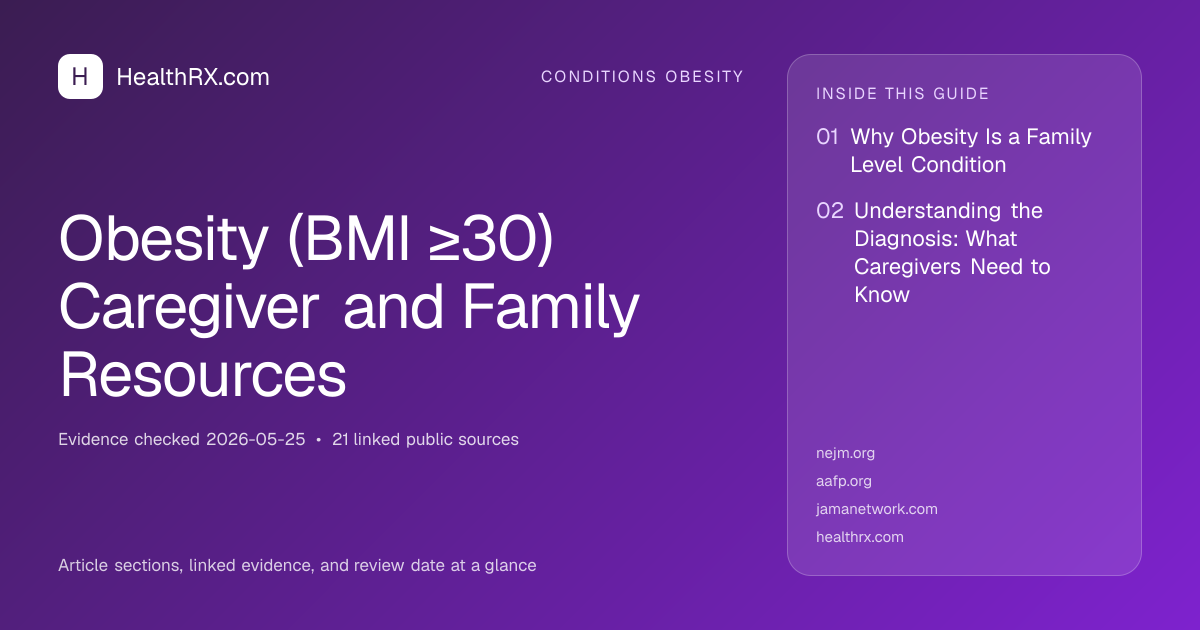 H HealthRX.com

CONDITIONS OBESITY

Obesity (BMI ≥30) Caregiver and Family Resources

Evidence checked 2026-05-25 • 21 linked public sources

Article sections, linked evidence, and review date at a glance

INSIDE THIS GUIDE

01 Why Obesity Is a Family Level Condition

02 Understanding the Diagnosis: What Caregivers Need to Know

nejm.org
aafp.org
jamanetwork.com
healthrx.com